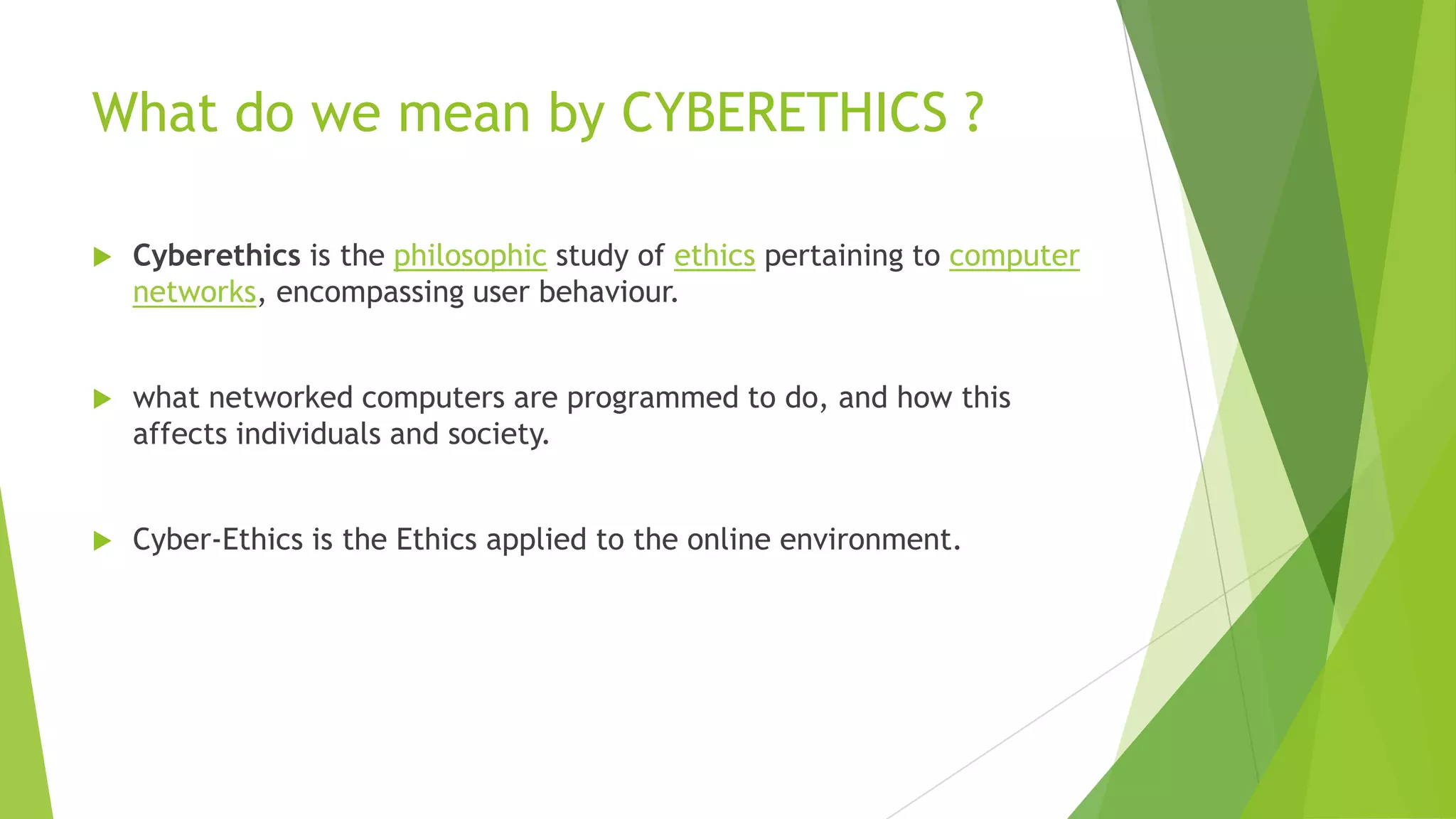 What do we mean by CYBERETHICS ?

Cyberethics is the philosophic study of ethics pertaining to computer networks, encompassing user behaviour.

what networked computers are programmed to do, and how this affects individuals and society.

Cyber-Ethics is the Ethics applied to the online environment.